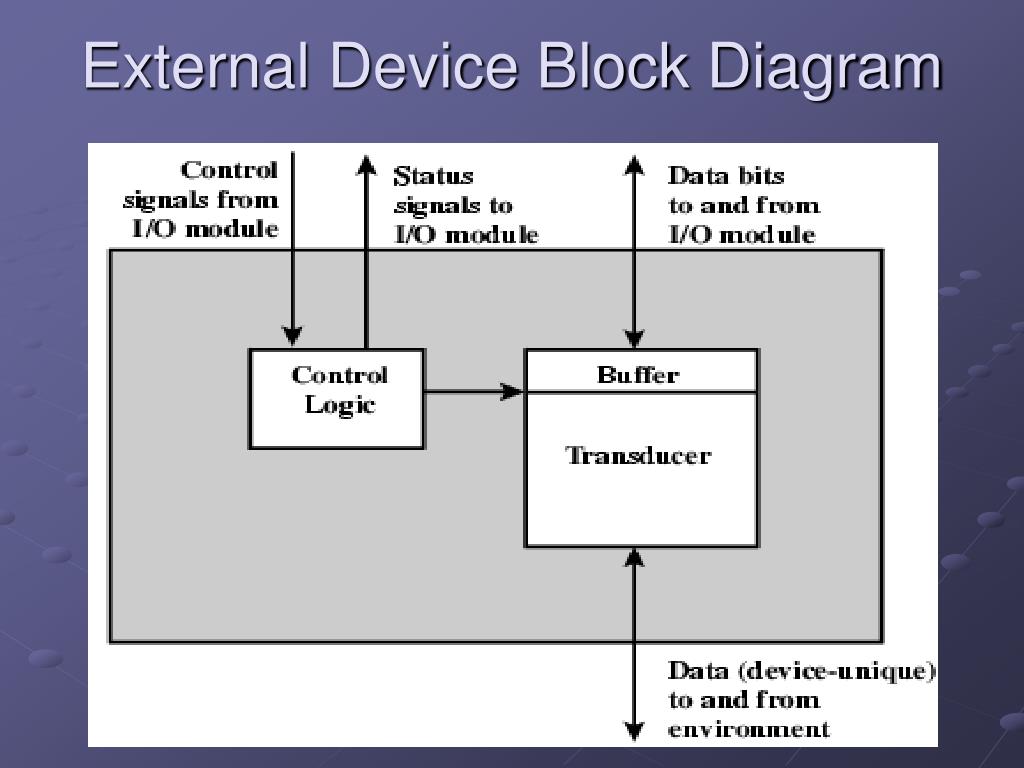 External Device Block Diagram

Control signals from I/O module

Status signals to I/O module

Data bits to and from I/O module

Control Logic

Buffer

Transducer

Data (device-unique) to and from environment